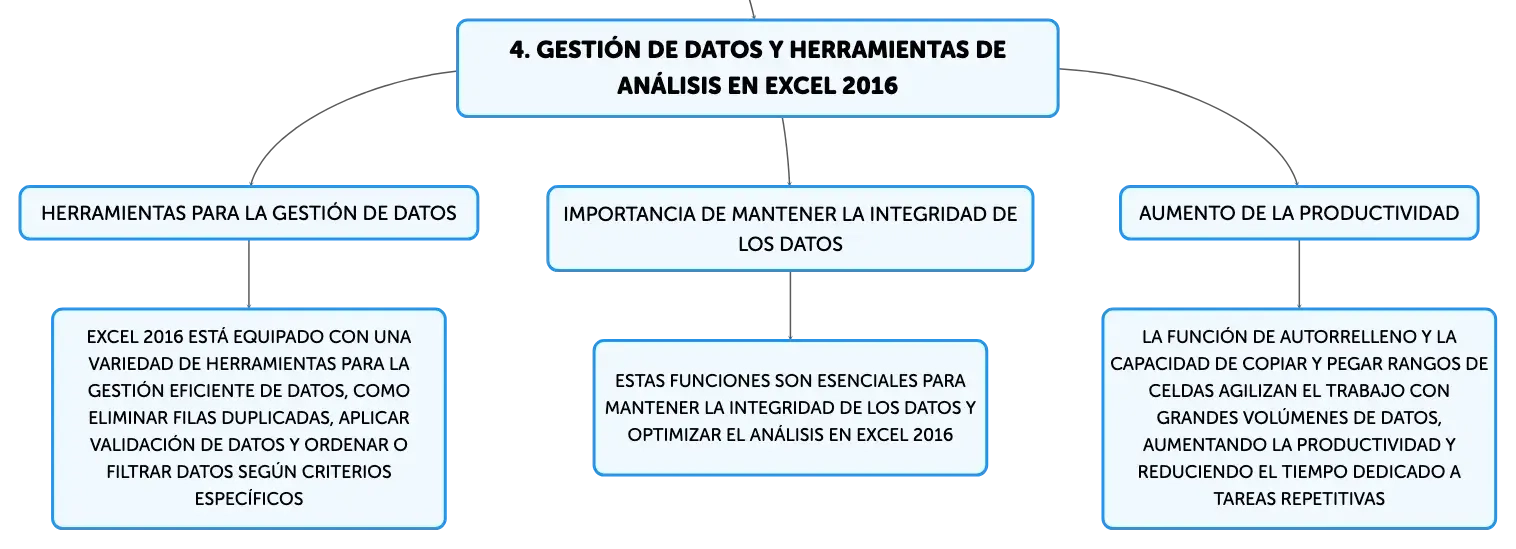 4. GESTIÓN DE DATOS Y HERRAMIENTAS DE ANÁLISIS EN EXCEL 2016

HERRAMIENTAS PARA LA GESTIÓN DE DATOS

EXCEL 2016 ESTÁ EQUIPADO CON UNA VARIEDAD DE HERRAMIENTAS PARA LA GESTIÓN EFICIENTE DE DATOS, COMO ELIMINAR FILAS DUPLICADAS, APLICAR VALIDACIÓN DE DATOS Y ORDENAR O FILTRAR DATOS SEGÚN CRITERIOS ESPECÍFICOS

IMPORTANCIA DE MANTENER LA INTEGRIDAD DE LOS DATOS

ESTAS FUNCIONES SON ESENCIALES PARA MANTENER LA INTEGRIDAD DE LOS DATOS Y OPTIMIZAR EL ANÁLISIS EN EXCEL 2016

AUMENTO DE LA PRODUCTIVIDAD

LA FUNCIÓN DE AUTORRELLENO Y LA CAPACIDAD DE COPIAR Y PEGAR RANGOS DE CELDAS AGILIZAN EL TRABAJO CON GRANDES VOLÚMENES DE DATOS, AUMENTANDO LA PRODUCTIVIDAD Y REDUCIENDO EL TIEMPO DEDICADO A TAREAS REPETITIVAS